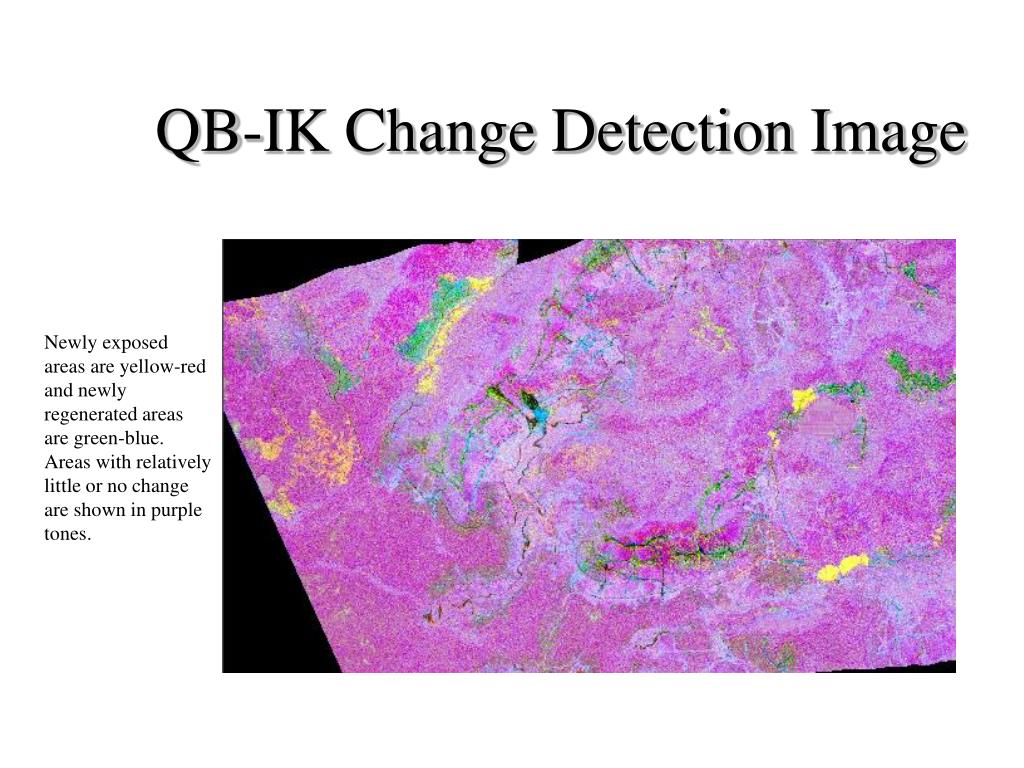 QB-IK Change Detection Image

Newly exposed areas are yellow-red and newly regenerated areas are green-blue. Areas with relatively little or no change are shown in purple tones.